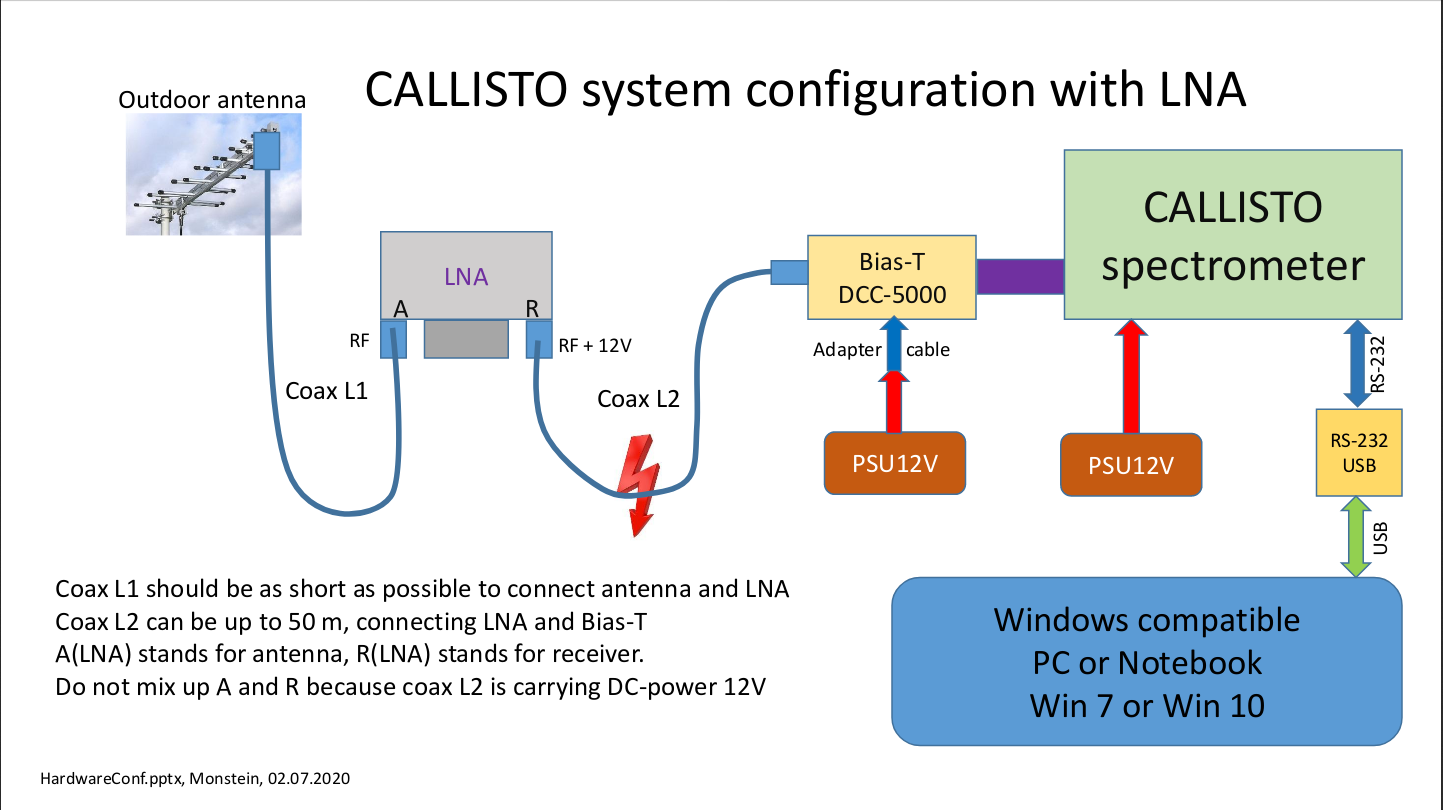 CALLISTO system configuration with LNA

Outdoor antenna

LNA

A

R

RF

RF + 12V

Coax L1

Coax L2

Bias-T
DCC-5000

Adapter cable

PSU12V

CALLISTO
spectrometer

PSU12V

RS-232

RS-232
USB

USB

Windows compatible
PC or Notebook
Win 7 or Win 10

Coax L1 should be as short as possible to connect antenna and LNA
Coax L2 can be up to 50 m, connecting LNA and Bias-T
A(LNA) stands for antenna, R(LNA) stands for receiver.
Do not mix up A and R because coax L2 is carrying DC-power 12V

HardwareConf.pptx, Monstein, 02.07.2020